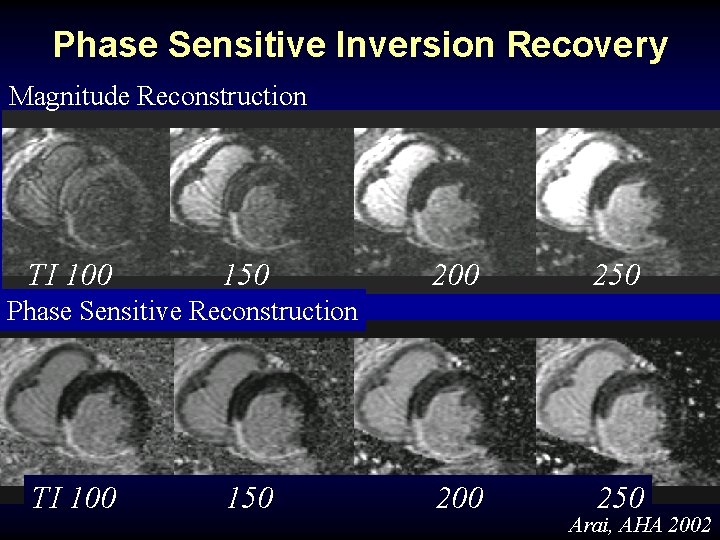 Phase Sensitive Inversion Recovery

Magnitude Reconstruction

TI 100 150 200 250

Phase Sensitive Reconstruction

TI 100 150 200 250

Arai, AHA 2002